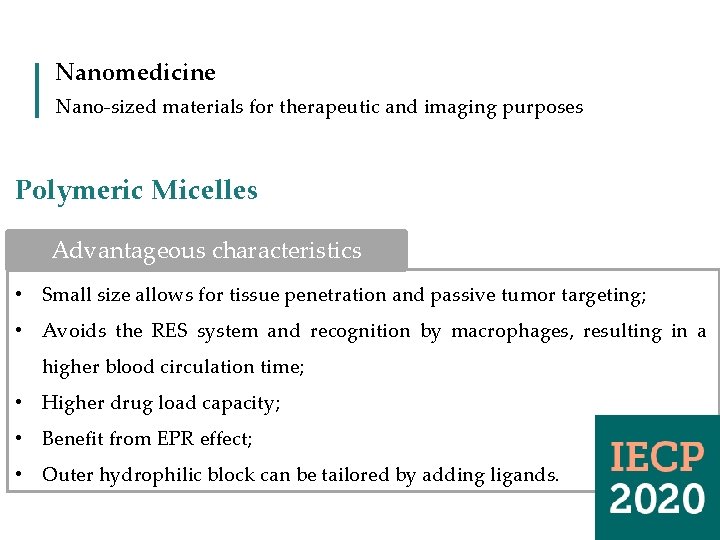 Nanomedicine
Nano-sized materials for therapeutic and imaging purposes

Polymeric Micelles

Advantageous characteristics

• Small size allows for tissue penetration and passive tumor targeting;
• Avoids the RES system and recognition by macrophages, resulting in a higher blood circulation time;
• Higher drug load capacity;
• Benefit from EPR effect;
• Outer hydrophilic block can be tailored by adding ligands.

IECP
2020